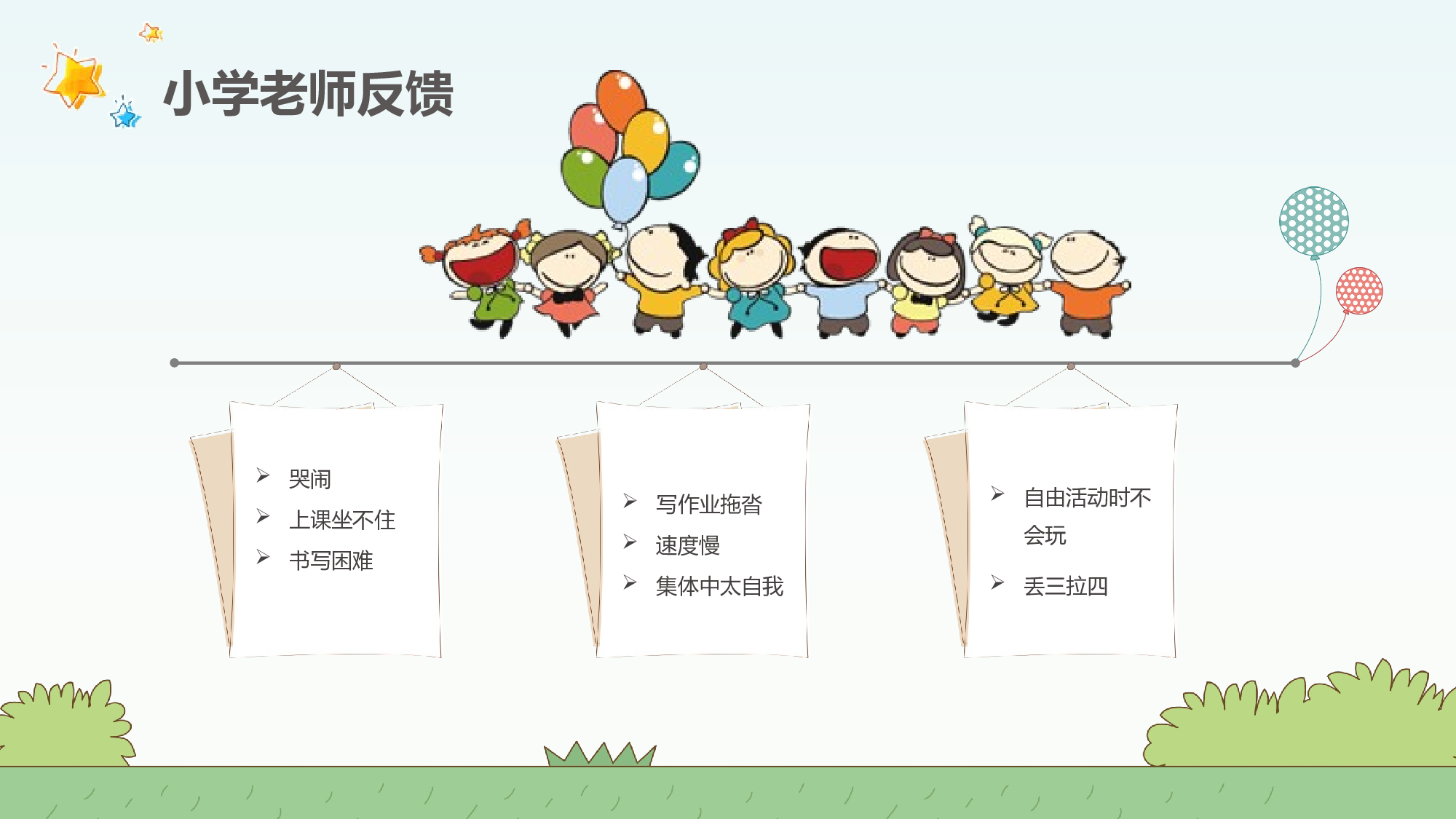 小学老师反馈

➢ 哭闹
➢ 上课坐不住
➢ 书写困难

➢ 写作业拖沓
➢ 速度慢
➢ 集体中太自我

➢ 自由活动时不会玩
➢ 丢三拉四